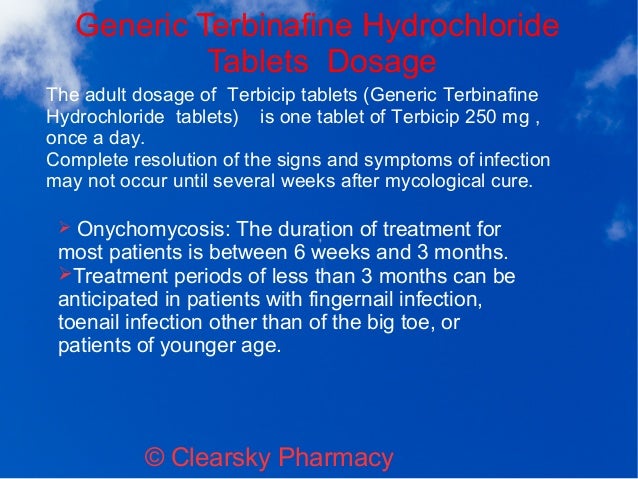 Generic Terbinafine Hydrochloride Tablets Dosage

The adult dosage of Terbicip tablets (Generic Terbinafine Hydrochloride tablets) is one tablet of Terbicip 250 mg , once a day.
Complete resolution of the signs and symptoms of infection may not occur until several weeks after mycological cure.

➢ Onychomycosis: The duration of treatment for most patients is between 6 weeks and 3 months.
➢Treatment periods of less than 3 months can be anticipated in patients with fingernail infection, toenail infection other than of the big toe, or patients of younger age.

© Clearsky Pharmacy